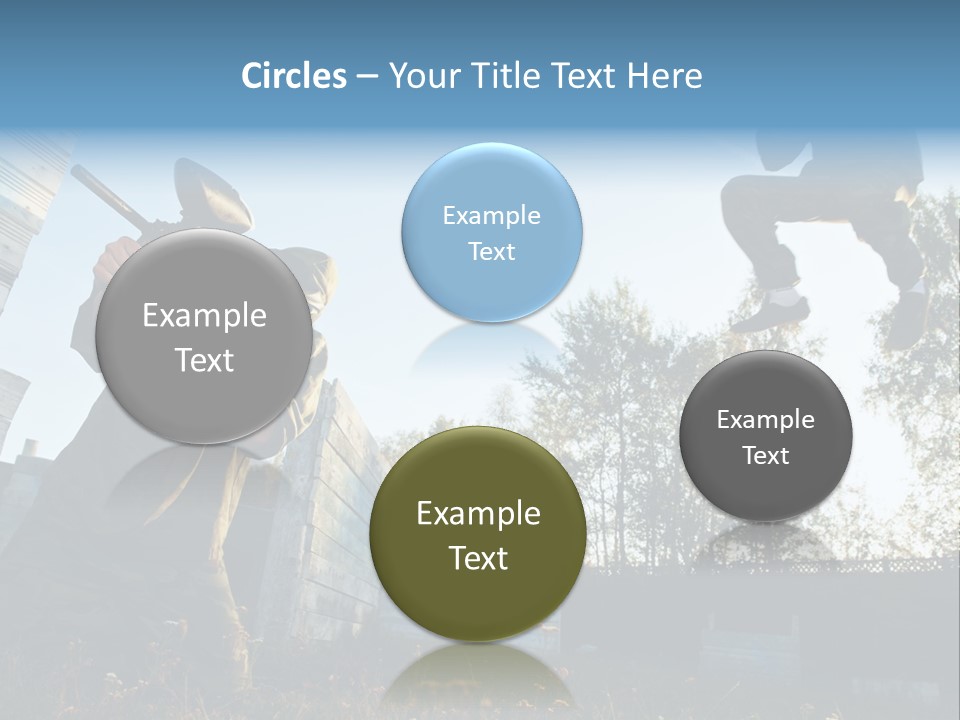 Circles – Your Title Text Here

Example Text

Example Text

Example Text

Example Text